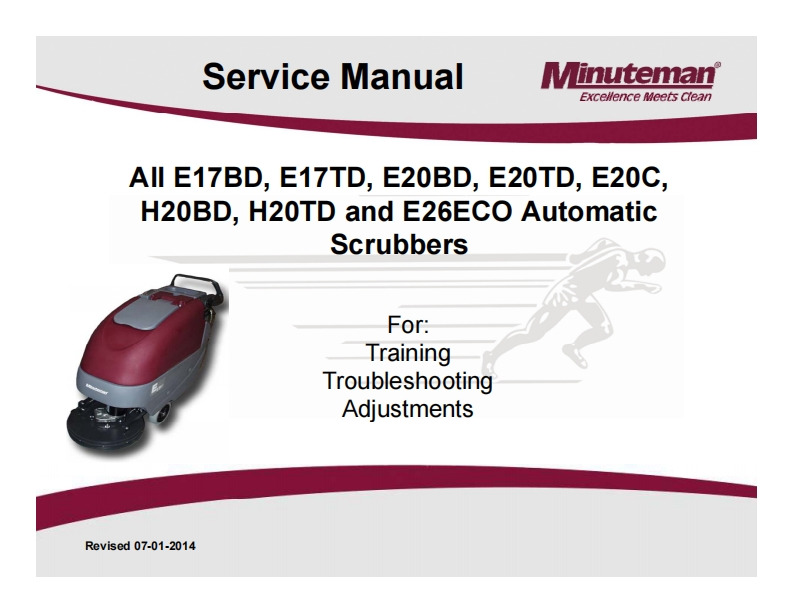 Service Manual

Minuteman®
Excellence Meets Clean

All E17BD, E17TD, E20BD, E20TD, E20C, H20BD, H20TD and E26ECO Automatic Scrubbers

For:
Training
Troubleshooting
Adjustments

Revised 07-01-2014